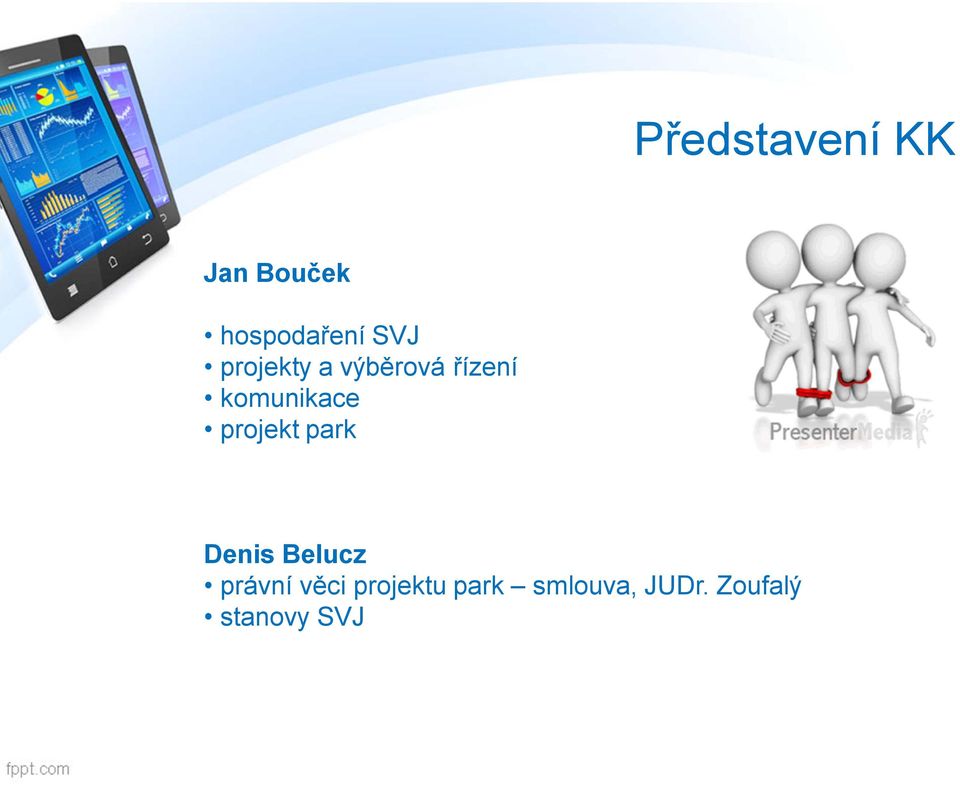 Představení KK

Jan Bouček

• hospodaření SVJ
• projekty a výběrová řízení
• komunikace
• projekt park

PresenterMedia

Denis Belucz
• právní věci projektu park – smlouva, JUDr. Zoufalý
• stanovy SVJ

fppt.com